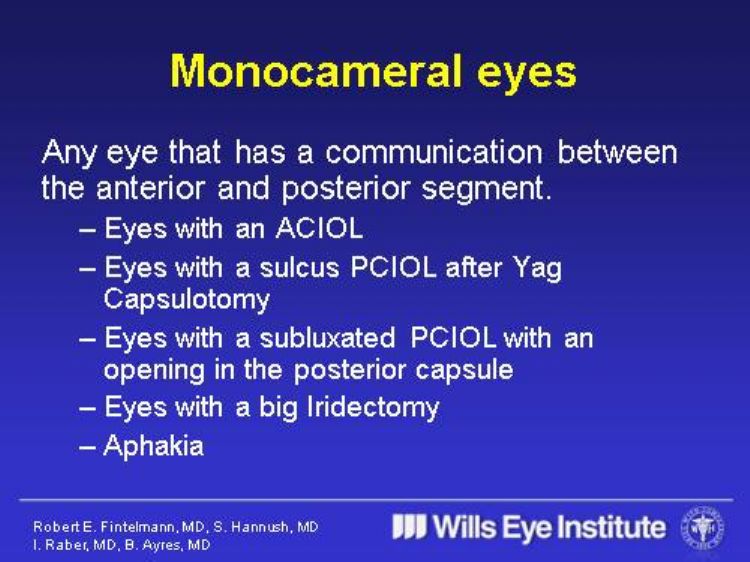 Monocameral eyes

Any eye that has a communication between the anterior and posterior segment.

– Eyes with an ACIOL
– Eyes with a sulcus PCIOL after Yag Capsulotomy
– Eyes with a subluxated PCIOL with an opening in the posterior capsule
– Eyes with a big Iridectomy
– Aphakia

Robert E. Fintelmann, MD, S. Hannush, MD
I. Raber, MD, B. Ayres, MD

Wills Eye Institute